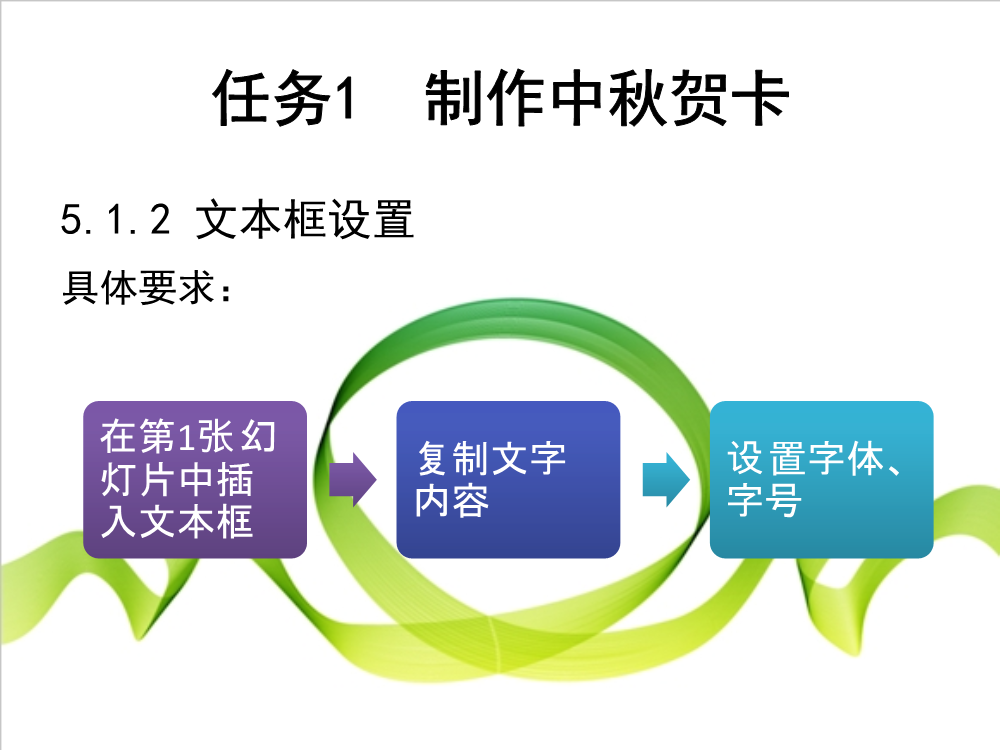 任务1　制作中秋贺卡

5.1.2 文本框设置

具体要求：

在第1张幻灯片中插入文本框

复制文字内容

设置字体、字号